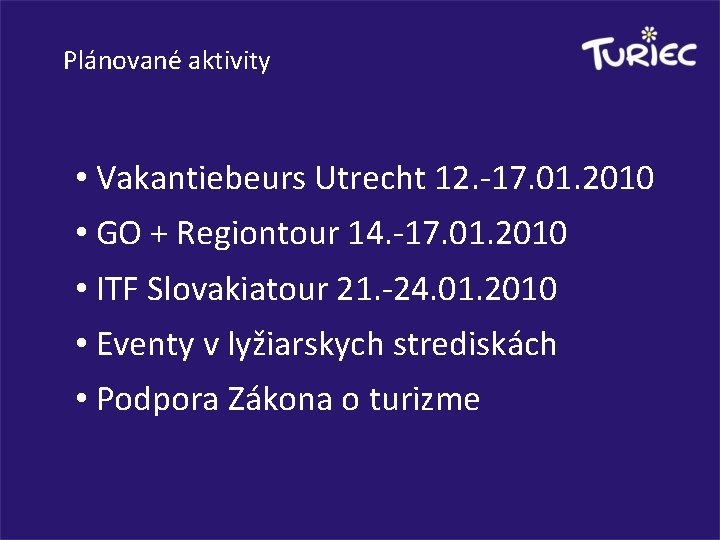 Plánované aktivity

TURIEC

• Vakantiebeurs Utrecht 12.-17.01.2010
• GO + Regiontour 14.-17.01.2010
• ITF Slovakiatour 21.-24.01.2010
• Eventy v lyžiarskych strediskách
• Podpora Zákona o turizme